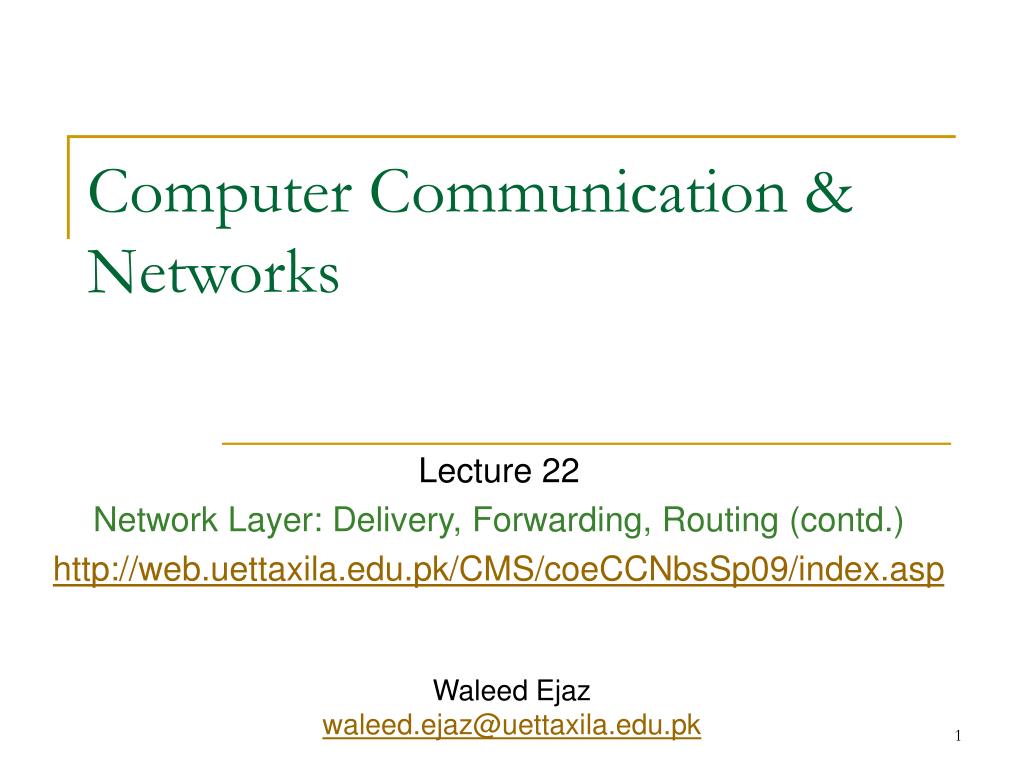 Computer Communication & Networks

Lecture 22
Network Layer: Delivery, Forwarding, Routing (contd.)
http://web.uettaxila.edu.pk/CMS/coeCCNbsSp09/index.asp

Waleed Ejaz
waleed.ejaz@uettaxila.edu.pk

1